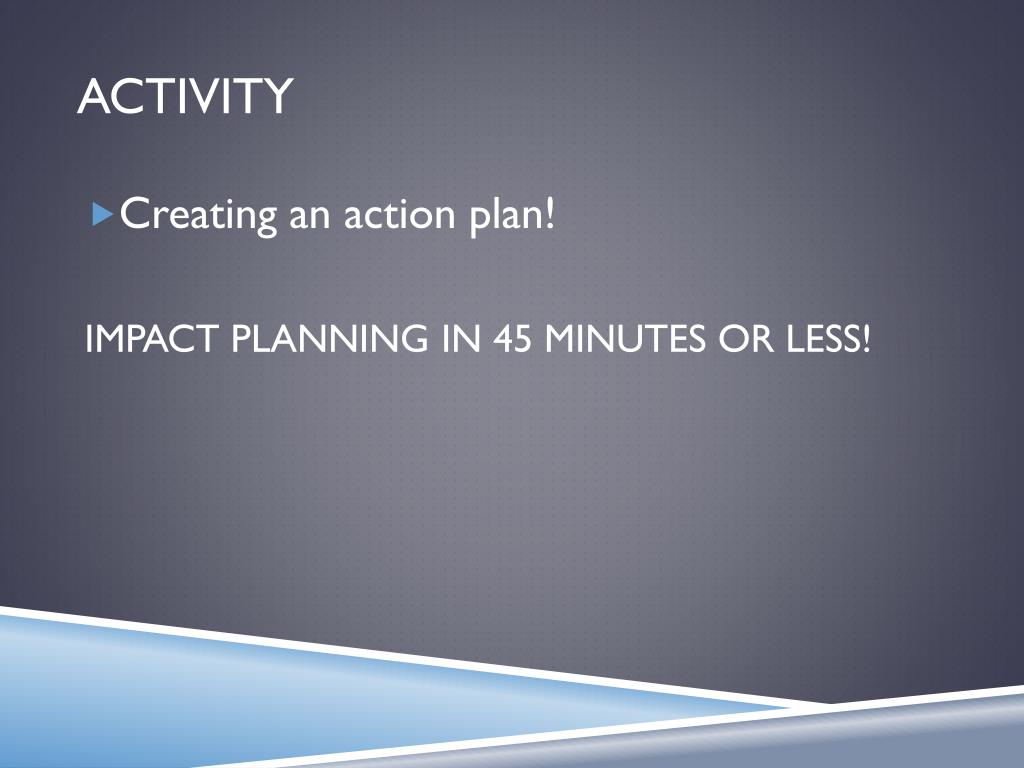 ACTIVITY

Creating an action plan!

IMPACT PLANNING IN 45 MINUTES OR LESS!